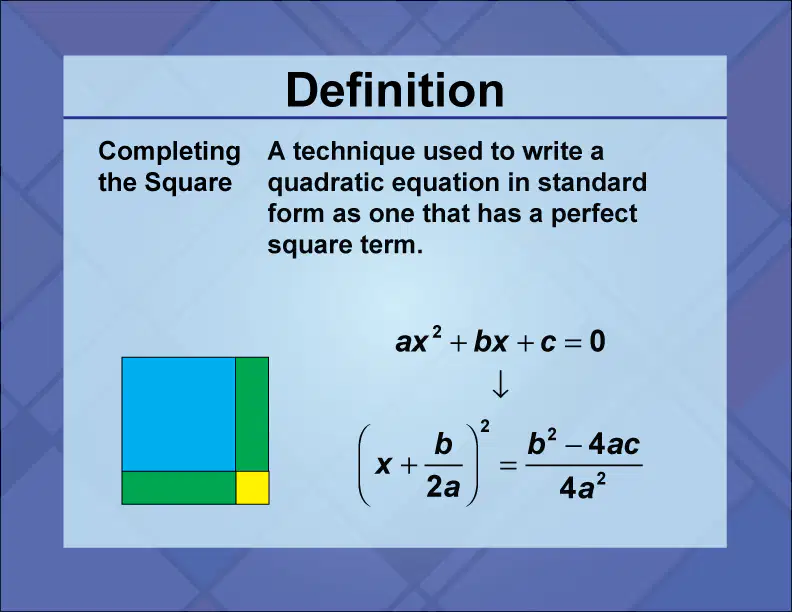 Definition

Completing the Square

A technique used to write a quadratic equation in standard form as one that has a perfect square term.

$ax^2 + bx + c = 0$

$\downarrow$

$\left(x + \frac{b}{2a}\right)^2 = \frac{b^2 - 4ac}{4a^2}$